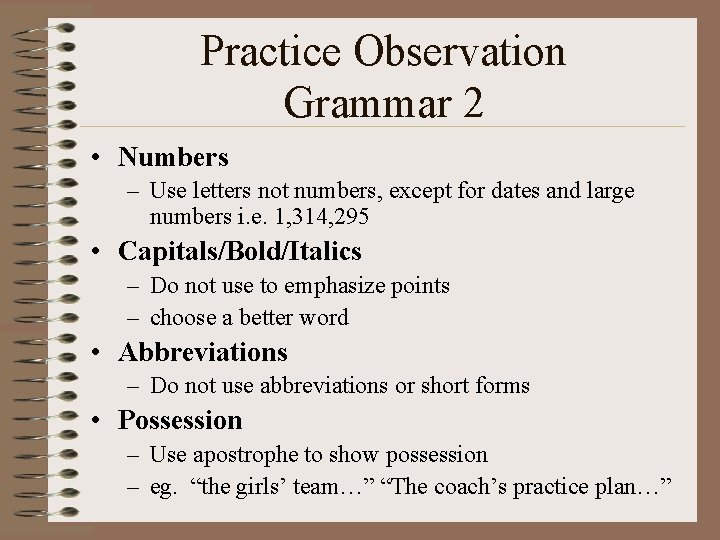 Practice Observation Grammar 2

• Numbers
– Use letters not numbers, except for dates and large numbers i.e. 1,314,295
• Capitals/Bold/Italics
– Do not use to emphasize points
– choose a better word
• Abbreviations
– Do not use abbreviations or short forms
• Possession
– Use apostrophe to show possession
– eg. “the girls’ team…” “The coach’s practice plan…”